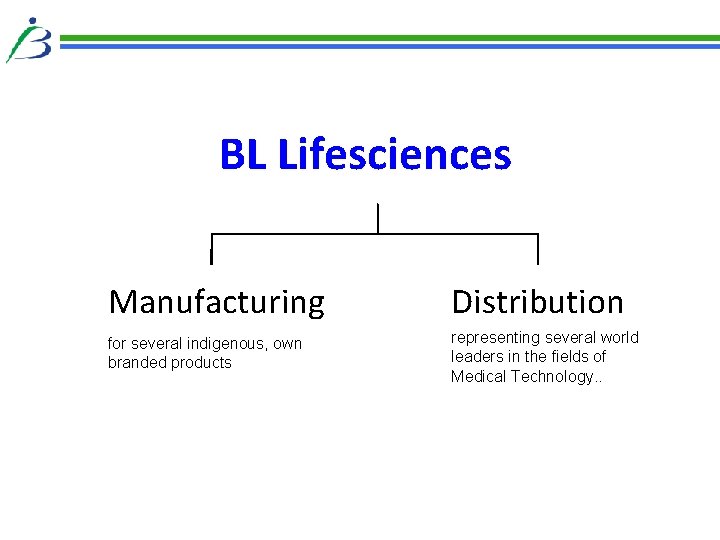 BL Lifesciences

Manufacturing

for several indigenous, own branded products

Distribution

representing several world leaders in the fields of Medical Technology..